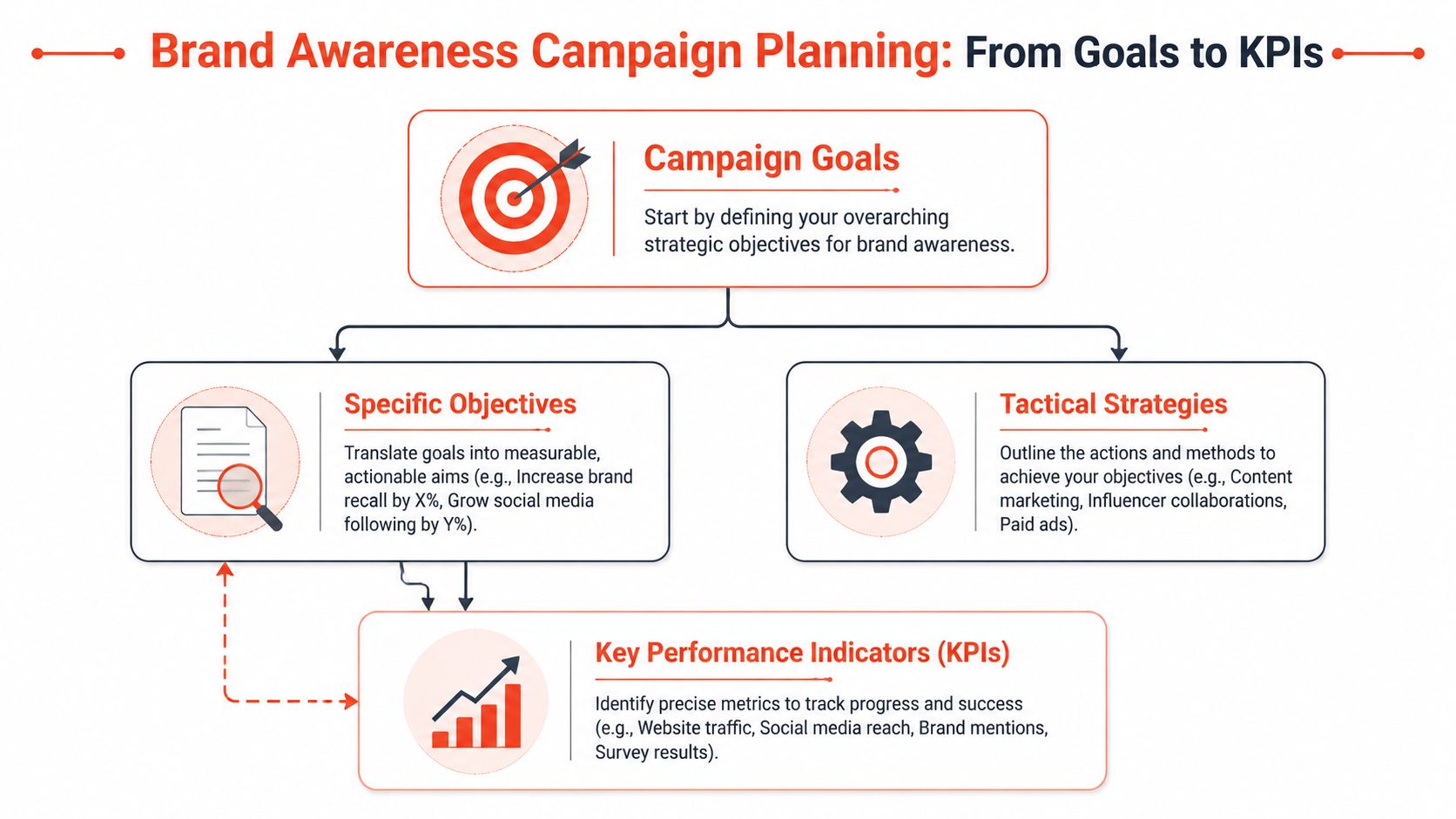 Brand Awareness Campaign Planning: From Goals to KPIs

Campaign Goals

Start by defining your overarching strategic objectives for brand awareness.

Specific Objectives

Translate goals into measurable, actionable aims (e.g., Increase brand recall by X%, Grow social media following by Y%).

Tactical Strategies

Outline the actions and methods to achieve your objectives (e.g., Content marketing, Influencer collaborations, Paid ads).

Key Performance Indicators (KPIs)

Identify precise metrics to track progress and success (e.g., Website traffic, Social media reach, Brand mentions, Survey results).